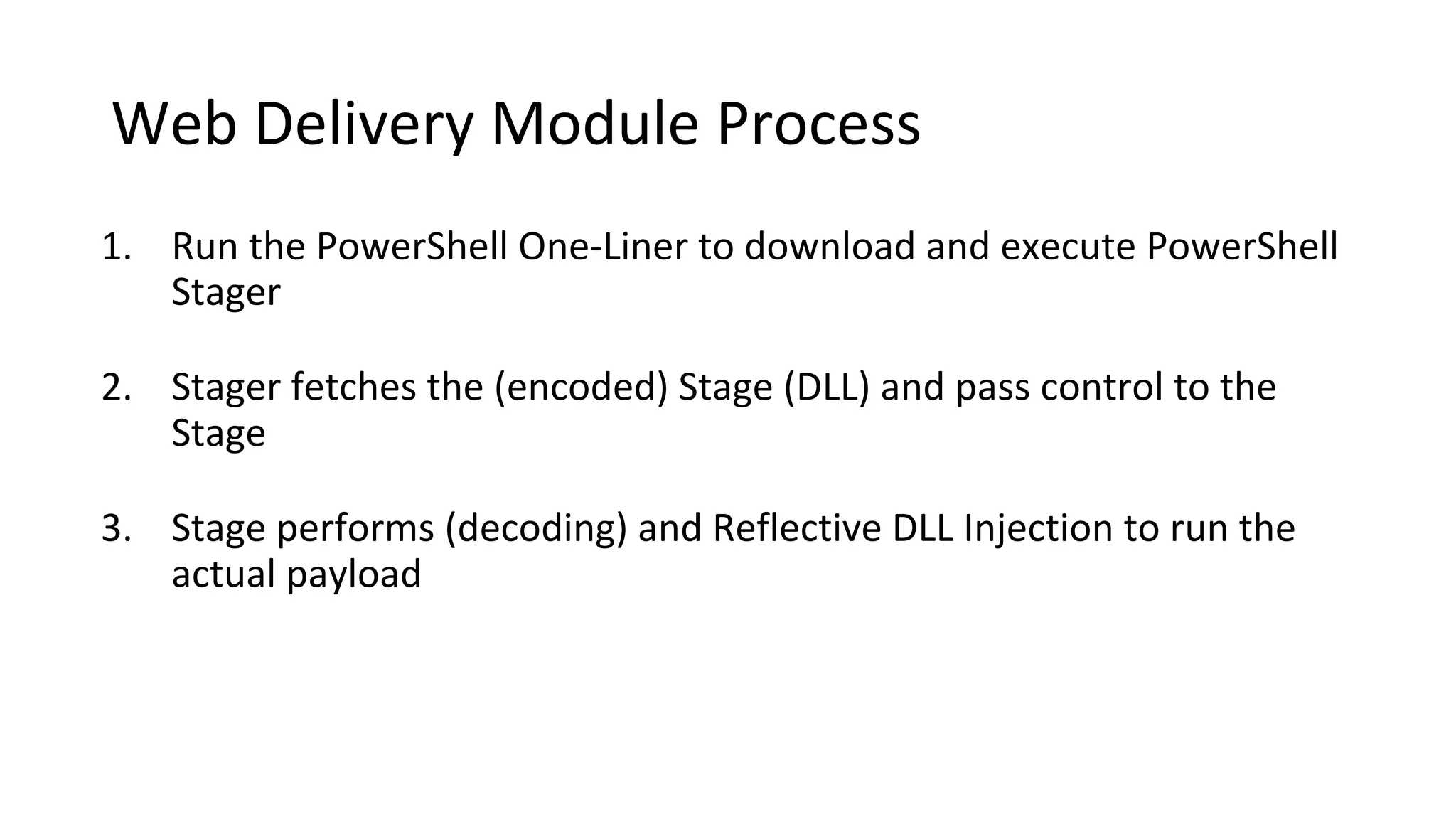 Web Delivery Module Process

1. Run the PowerShell One-Liner to download and execute PowerShell Stager

2. Stager fetches the (encoded) Stage (DLL) and pass control to the Stage

3. Stage performs (decoding) and Reflective DLL Injection to run the actual payload